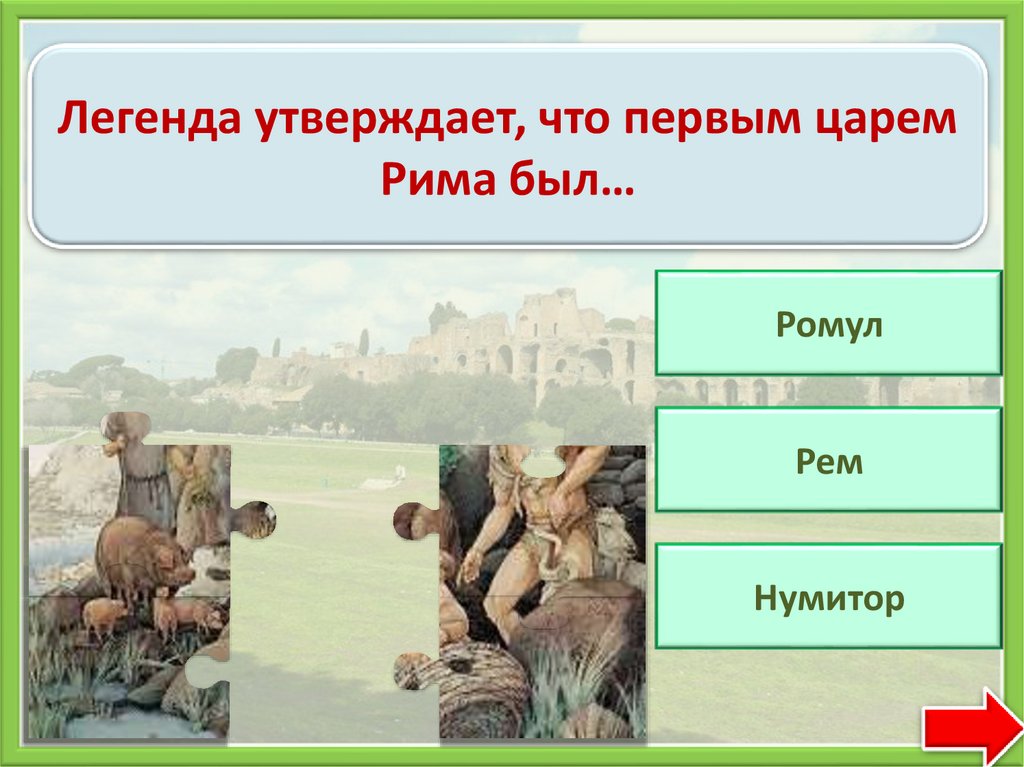 Легенда утверждает, что первым царем Рима был…

Ромул

Рем

Нумитор